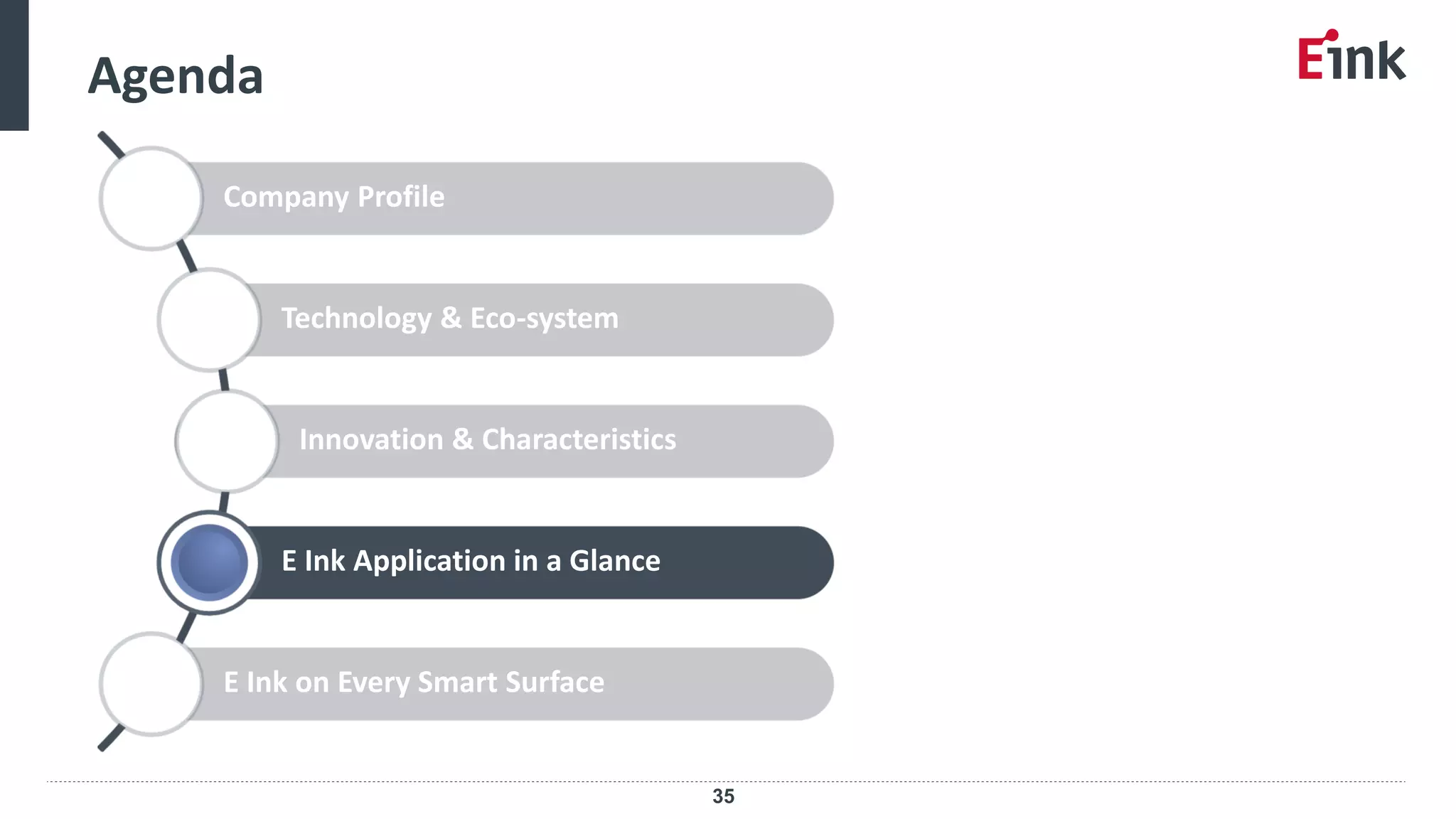 Agenda

Eink

Company Profile

Technology & Eco-system

Innovation & Characteristics

E Ink Application in a Glance

E Ink on Every Smart Surface

35